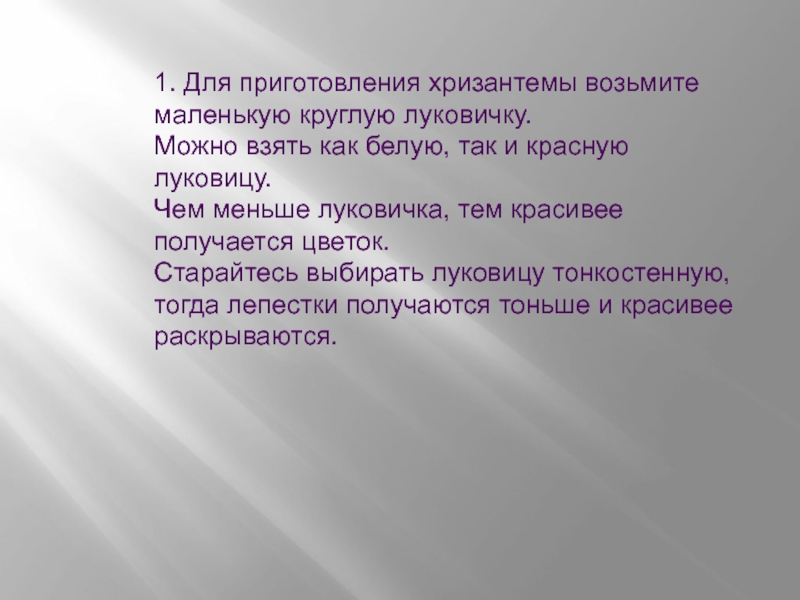 1. Для приготовления хризантемы возьмите маленькую круглую луковичку.
Можно взять как белую, так и красную луковицу.
Чем меньше луковичка, тем красивее получается цветок.
Старайтесь выбирать луковицу тонкостенную, тогда лепестки получаются тоньше и красивее раскрываются.